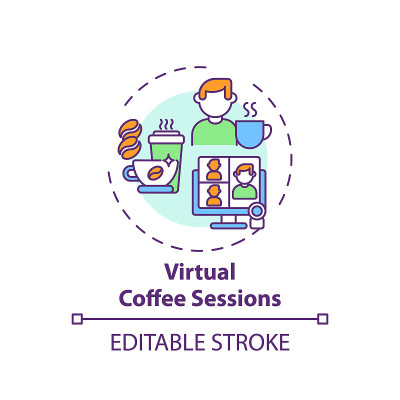 Virtual
Coffee Sessions

EDITABLE STROKE